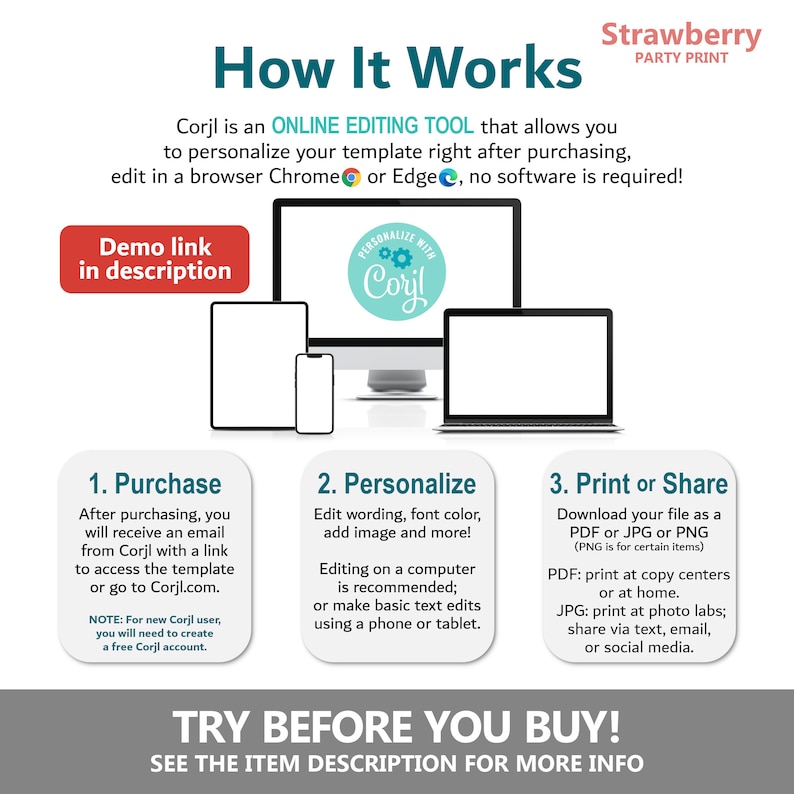 Strawberry
PARTY PRINT

How It Works

Corjl is an ONLINE EDITING TOOL that allows you to personalize your template right after purchasing, edit in a browser Chrome or Edge, no software is required!

Demo link in description

PERSONALIZE WITH
Corjl

1. Purchase
After purchasing, you will receive an email from Corjl with a link to access the template or go to Corjl.com.

NOTE: For new Corjl user, you will need to create a free Corjl account.

2. Personalize
Edit wording, font color, add image and more!

Editing on a computer is recommended; or make basic text edits using a phone or tablet.

3. Print or Share
Download your file as a PDF or JPG or PNG
(PNG is for certain items)

PDF: print at copy centers or at home.
JPG: print at photo labs; share via text, email, or social media.

TRY BEFORE YOU BUY!
SEE THE ITEM DESCRIPTION FOR MORE INFO